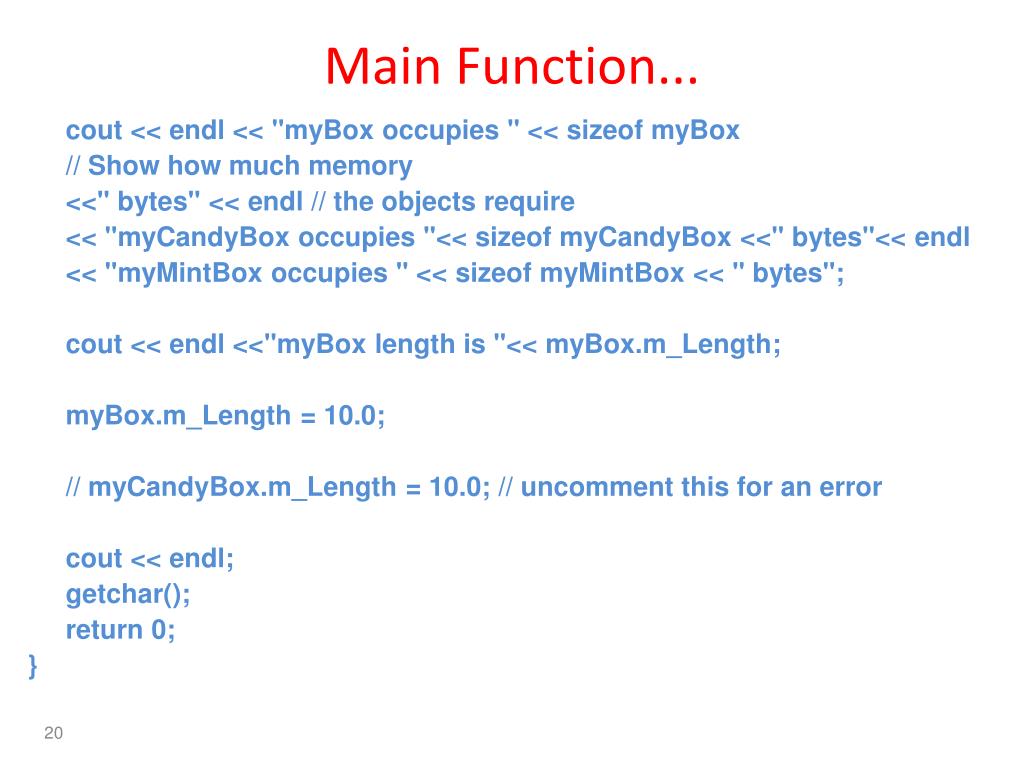 Main Function...

cout << endl << "myBox occupies " << sizeof myBox
// Show how much memory
<<" bytes" << endl // the objects require
<< "myCandyBox occupies "<< sizeof myCandyBox <<" bytes"<< endl
<< "myMintBox occupies " << sizeof myMintBox << " bytes";

cout << endl <<"myBox length is "<< myBox.m_Length;

myBox.m_Length = 10.0;

// myCandyBox.m_Length = 10.0; // uncomment this for an error

cout << endl;
getchar();
return 0;
}

20